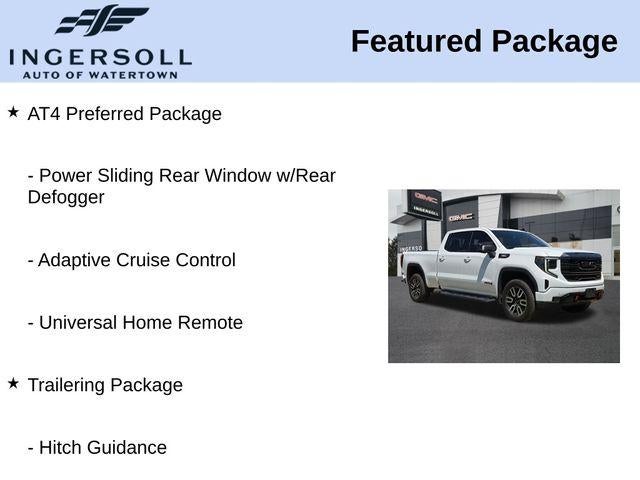 INGERSOLL
AUTO OF WATERTOWN

Featured Package

★ AT4 Preferred Package

- Power Sliding Rear Window w/Rear Defogger

- Adaptive Cruise Control

- Universal Home Remote

★ Trailering Package

- Hitch Guidance

GMC
INGERSOLL
GMC
INGERSO